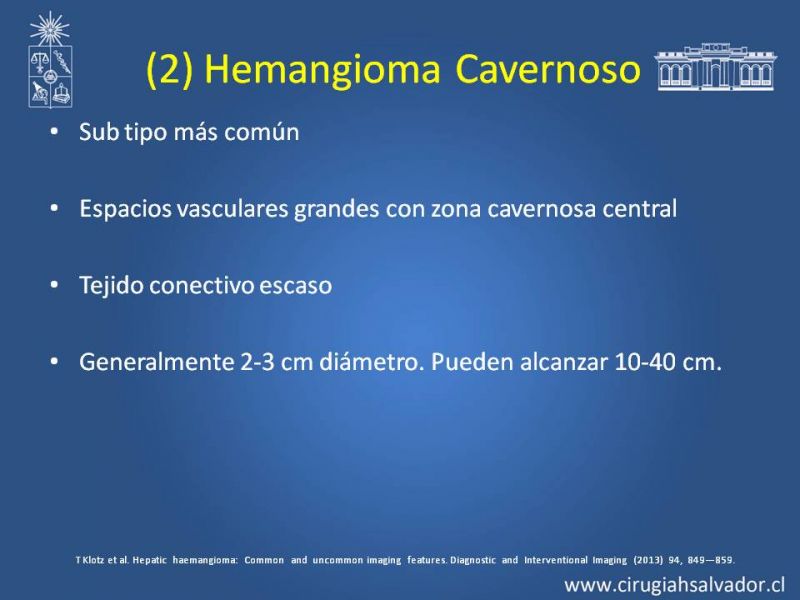 (2) Hemangioma Cavernoso

• Sub tipo más común

• Espacios vasculares grandes con zona cavernosa central

• Tejido conectivo escaso

• Generalmente 2-3 cm diámetro. Pueden alcanzar 10-40 cm.

T Klotz et al. Hepatic haemangioma: Common and uncommon imaging features. Diagnostic and Interventional Imaging (2013) 94, 849—859.

www.cirugiahsalvador.cl